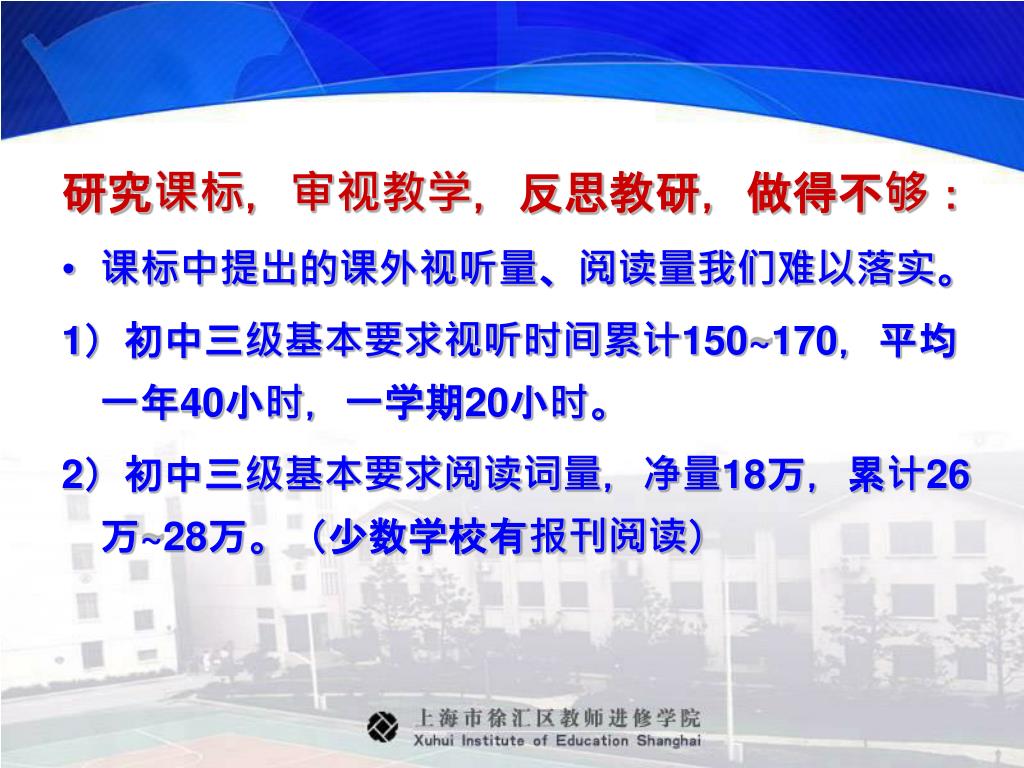 研究课标，审视教学，反思教研，做得不够：

• 课标中提出的课外视听量、阅读量我们难以落实。

1）初中三级基本要求视听时间累计150~170，平均一年40小时，一学期20小时。

2）初中三级基本要求阅读词量，净量18万，累计26万~28万。（少数学校有报刊阅读）

上海市徐汇区教师进修学院
Xuhui Institute of Education Shanghai